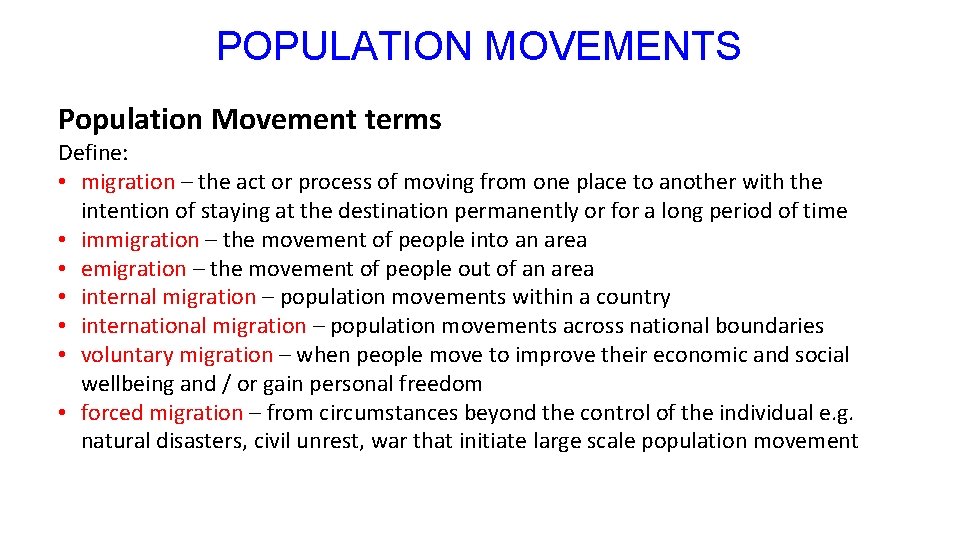 POPULATION MOVEMENTS

Population Movement terms

Define:
• migration – the act or process of moving from one place to another with the intention of staying at the destination permanently or for a long period of time
• immigration – the movement of people into an area
• emigration – the movement of people out of an area
• internal migration – population movements within a country
• international migration – population movements across national boundaries
• voluntary migration – when people move to improve their economic and social wellbeing and / or gain personal freedom
• forced migration – from circumstances beyond the control of the individual e.g. natural disasters, civil unrest, war that initiate large scale population movement